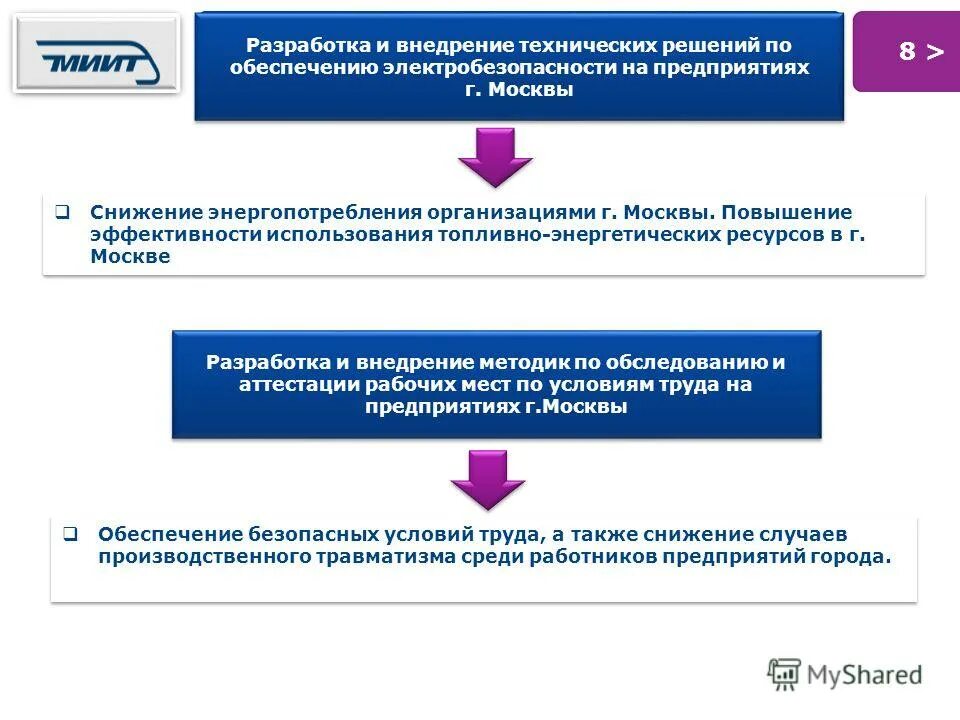 МИИТ

Разработка и внедрение технических решений по обеспечению электробезопасности на предприятиях г. Москвы

8 >

❑ Снижение энергопотребления организациями г. Москвы. Повышение эффективности использования топливно-энергетических ресурсов в г. Москве

Разработка и внедрение методик по обследованию и аттестации рабочих мест по условиям труда на предприятиях г.Москвы

❑ Обеспечение безопасных условий труда, а также снижение случаев производственного травматизма среди работников предприятий города.

MyShared